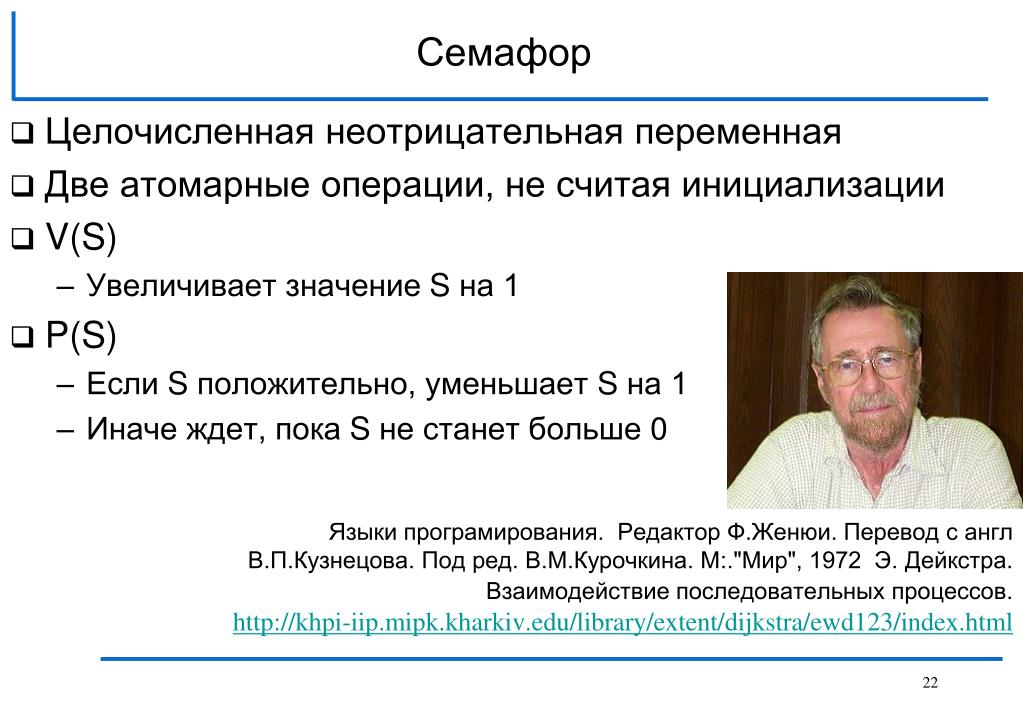 Семафор

❑ Целочисленная неотрицательная переменная
❑ Две атомарные операции, не считая инициализации
❑ V(S)
– Увеличивает значение S на 1
❑ P(S)
– Если S положительно, уменьшает S на 1
– Иначе ждет, пока S не станет больше 0

Языки програмирования. Редактор Ф.Женюи. Перевод с англ В.П.Кузнецова. Под ред. В.М.Курочкина. М:."Мир", 1972 Э. Дейкстра. Взаимодействие последовательных процессов.
http://khpi-iip.mipk.kharkiv.edu/library/extent/dijkstra/ewd123/index.html

22